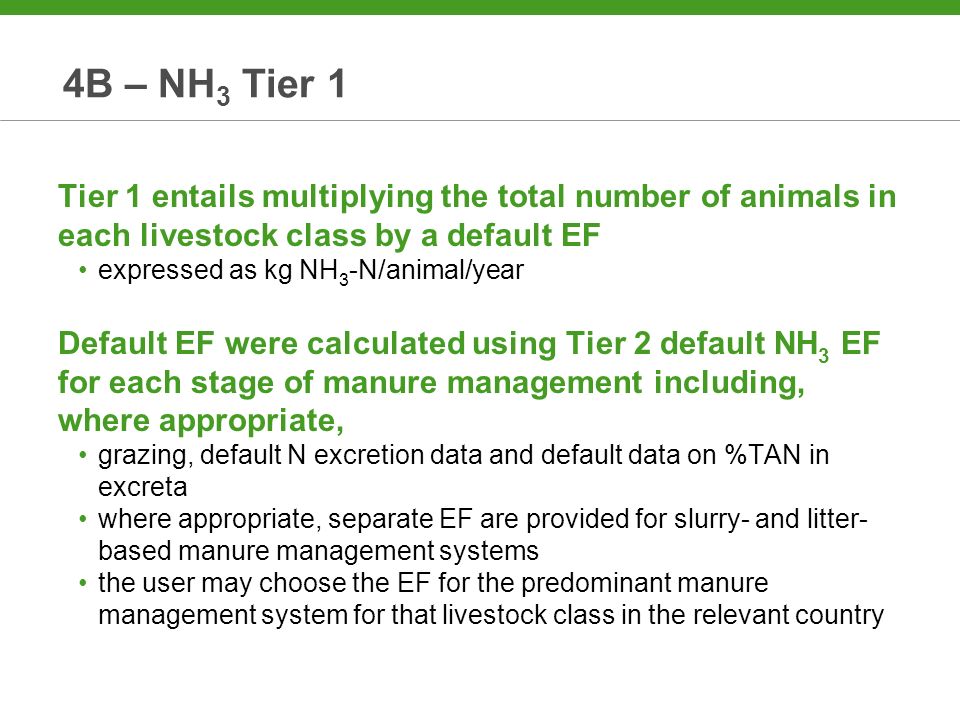 4B – $NH_3$ Tier 1

Tier 1 entails multiplying the total number of animals in each livestock class by a default EF

• expressed as kg $NH_3$-N/animal/year

Default EF were calculated using Tier 2 default $NH_3$ EF for each stage of manure management including, where appropriate,

• grazing, default N excretion data and default data on %TAN in excreta
• where appropriate, separate EF are provided for slurry- and litter-based manure management systems
• the user may choose the EF for the predominant manure management system for that livestock class in the relevant country